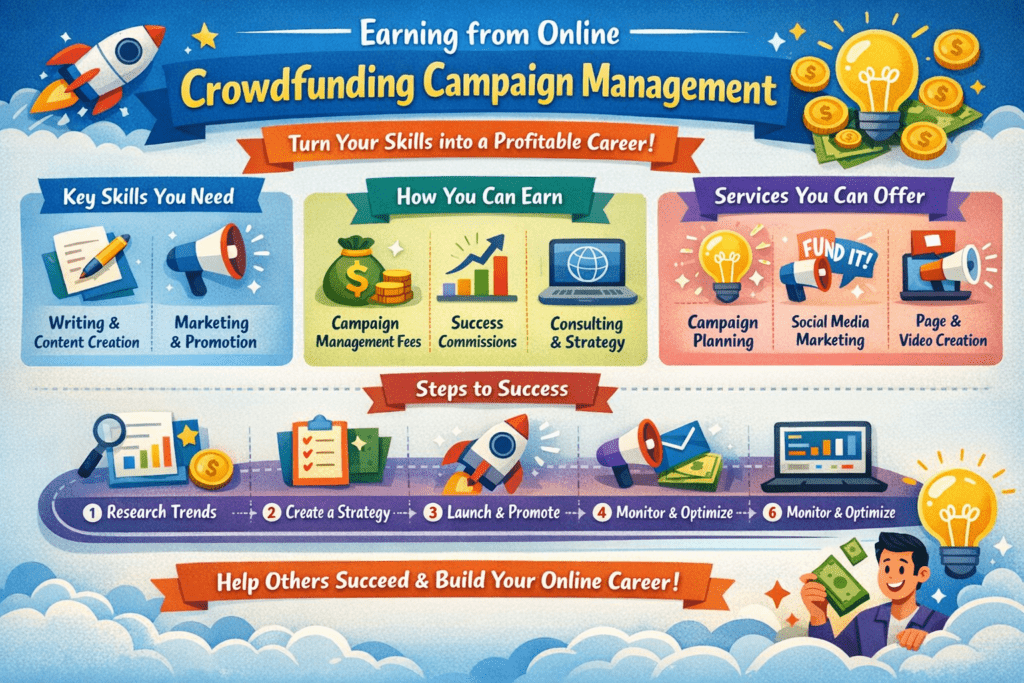 Earning from Online

Crowdfunding Campaign Management

Turn Your Skills into a Profitable Career!

Key Skills You Need

Writing & Content Creation

Marketing & Promotion

How You Can Earn

Campaign Management Fees

Success Commissions

Consulting & Strategy

Services You Can Offer

FUND IT!

Campaign Planning

Social Media Marketing

Page & Video Creation

Steps to Success

1 Research Trends

2 Create a Strategy

3 Launch & Promote

4 Monitor & Optimize

6 Monitor & Optimize

Help Others Succeed & Build Your Online Career!